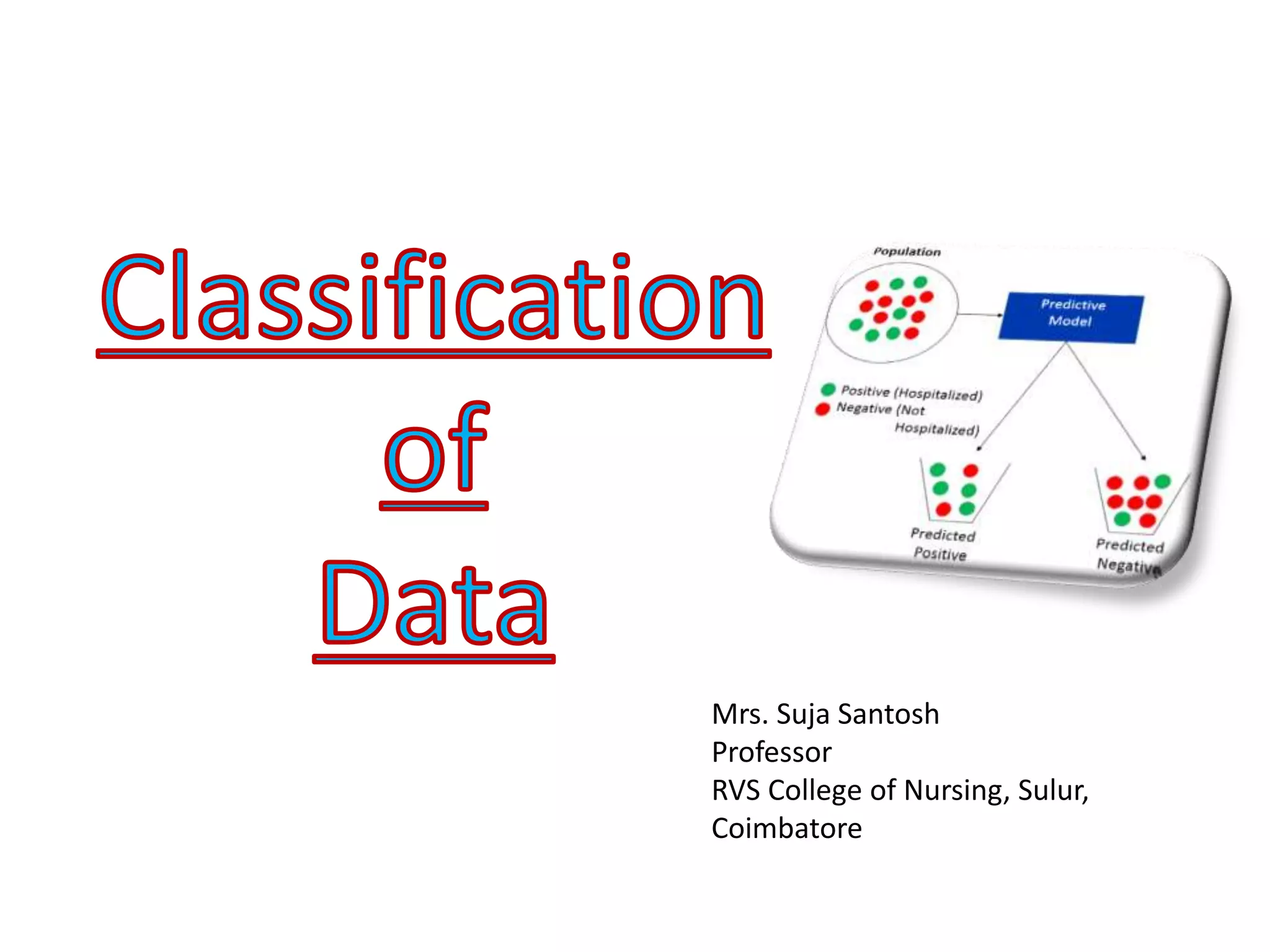 Classification of Data

Population

Predictive Model

Positive (Hospitalized)
Negative (Not Hospitalized)

Predicted Positive

Predicted Negative

Mrs. Suja Santosh
Professor
RVS College of Nursing, Sulur, Coimbatore